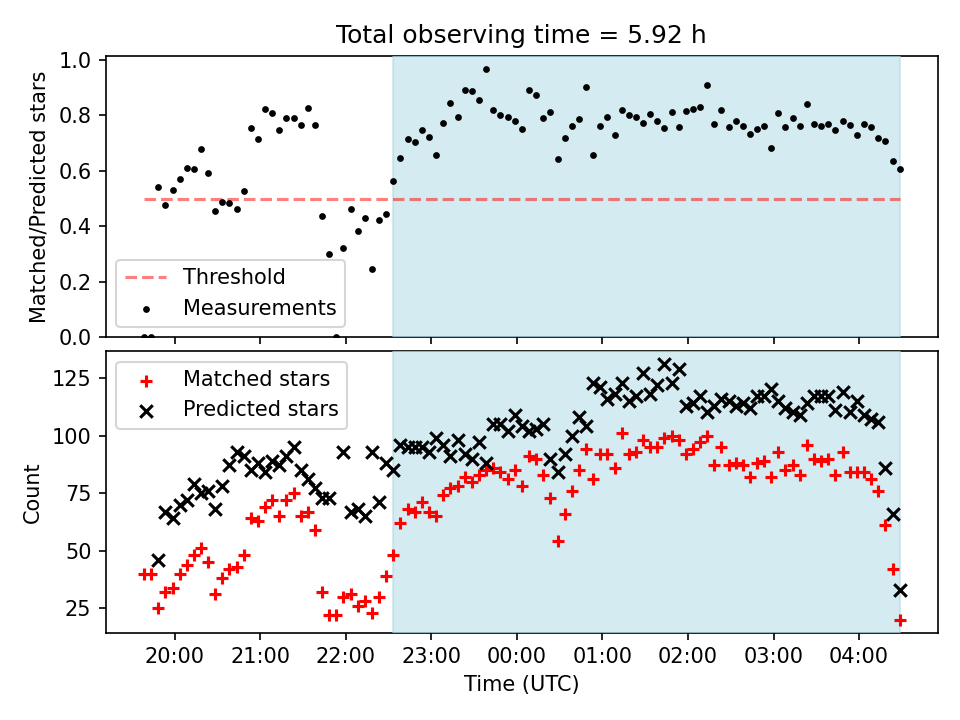 Total observing time = 5.92 h

Matched/Predicted stars

1.0
0.8
0.6
0.4
0.2
0.0

Threshold
Measurements

Count

125
100
75
50
25

Matched stars
Predicted stars

20:00 21:00 22:00 23:00 00:00 01:00 02:00 03:00 04:00

Time (UTC)